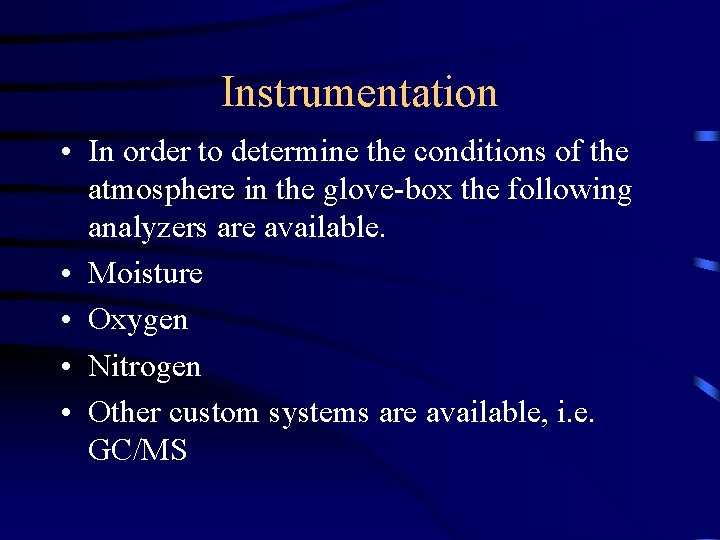 Instrumentation

• In order to determine the conditions of the atmosphere in the glove-box the following analyzers are available.
• Moisture
• Oxygen
• Nitrogen
• Other custom systems are available, i.e. GC/MS